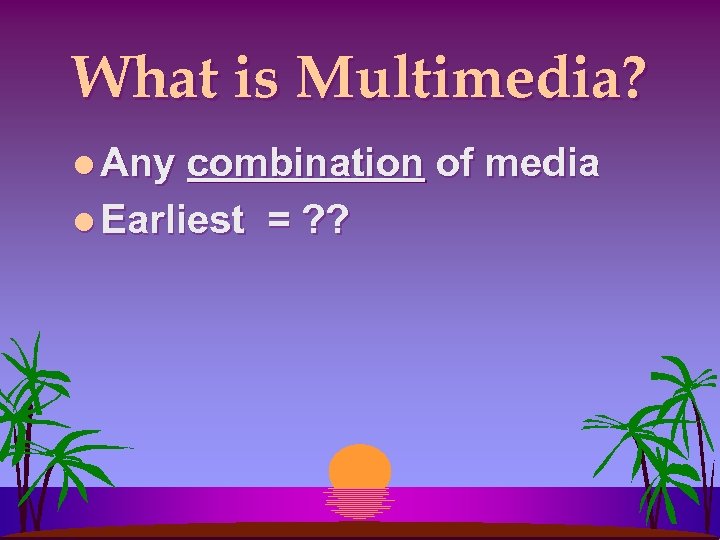 What is Multimedia?

- Any combination of media
- Earliest = ??